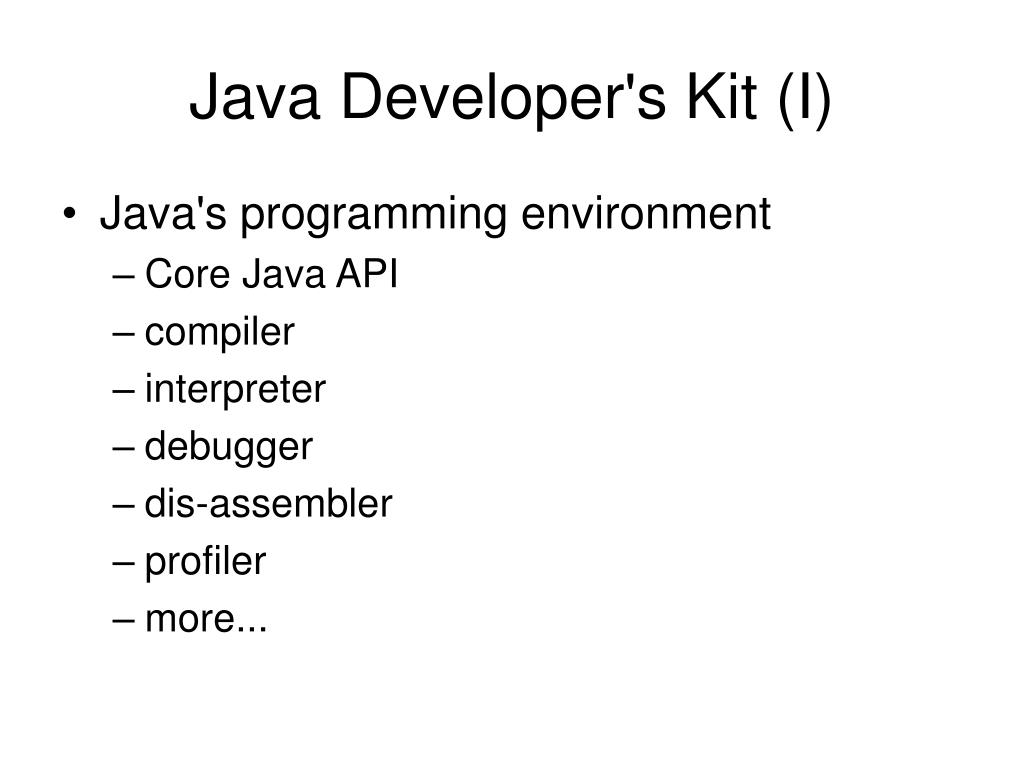 Java Developer's Kit (I)

• Java's programming environment
– Core Java API
– compiler
– interpreter
– debugger
– dis-assembler
– profiler
– more...